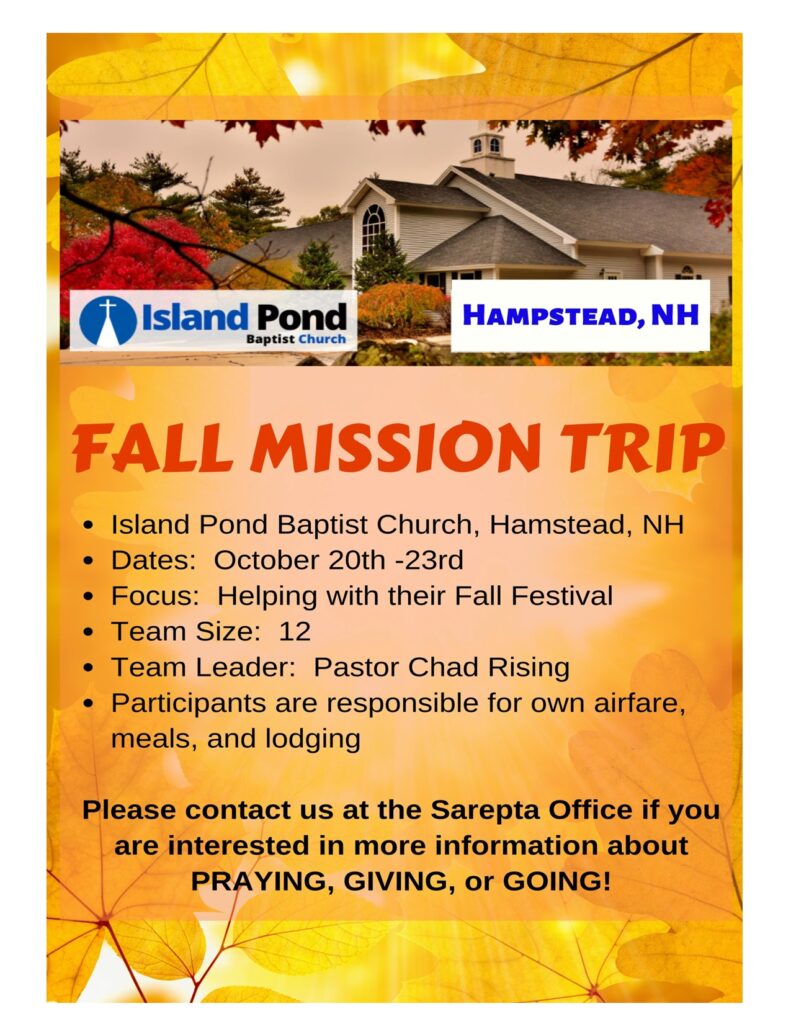 Island Pond Baptist Church

HAMPSTEAD, NH

FALL MISSION TRIP

- Island Pond Baptist Church, Hamstead, NH
- Dates: October 20th -23rd
- Focus: Helping with their Fall Festival
- Team Size: 12
- Team Leader: Pastor Chad Rising
- Participants are responsible for own airfare, meals, and lodging

Please contact us at the Sarepta Office if you are interested in more information about PRAYING, GIVING, or GOING!